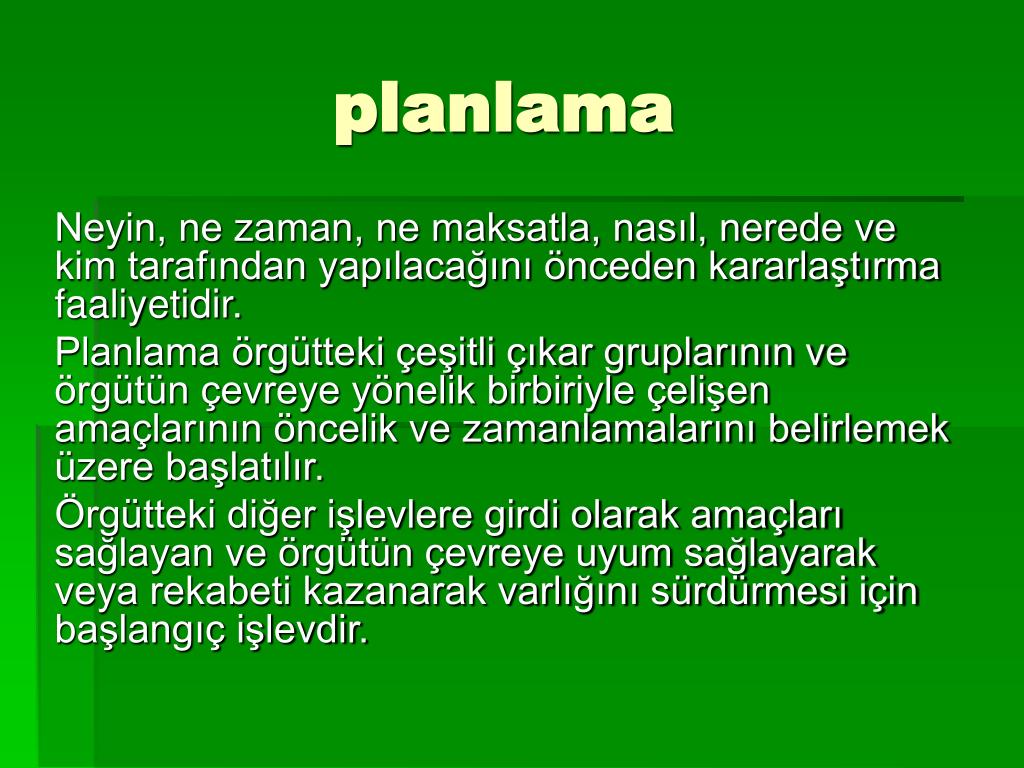 planlama

Neyin, ne zaman, ne maksatla, nasıl, nerede ve kim tarafından yapılacağını önceden kararlaştırma faaliyetidir.

Planlama örgütteki çeşitli çıkar gruplarının ve örgütün çevreye yönelik birbiriyle çelişen amaçlarının öncelik ve zamanlamalarını belirlemek üzere başlatılır.

Örgütteki diğer işlevlere girdi olarak amaçları sağlayan ve örgütün çevreye uyum sağlayarak veya rekabeti kazanarak varlığını sürdürmesi için başlangıç işlevdir.